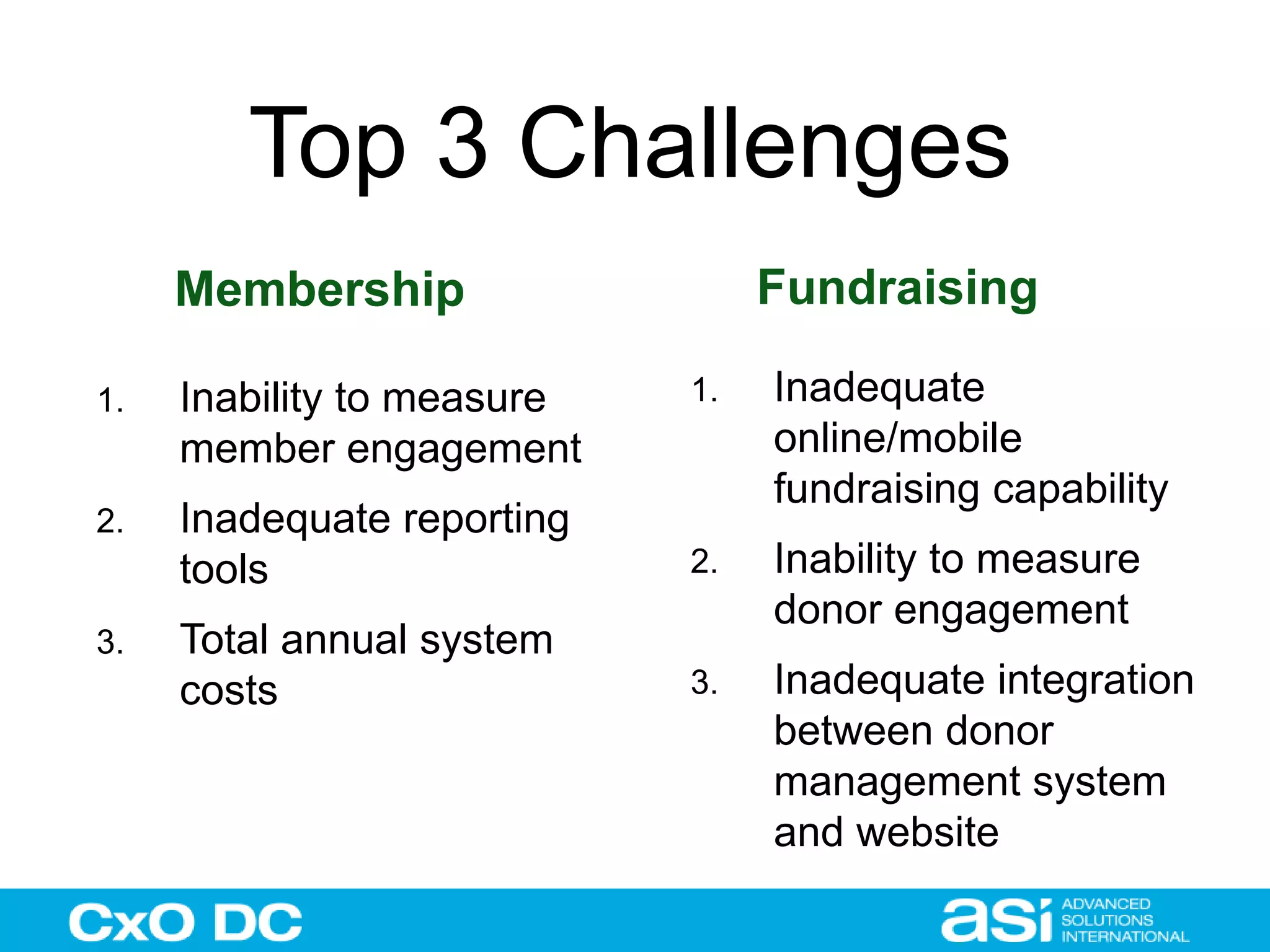 Top 3 Challenges

Membership

1. Inability to measure member engagement
2. Inadequate reporting tools
3. Total annual system costs

Fundraising

1. Inadequate online/mobile fundraising capability
2. Inability to measure donor engagement
3. Inadequate integration between donor management system and website

CxO DC

asi ADVANCED SOLUTIONS INTERNATIONAL